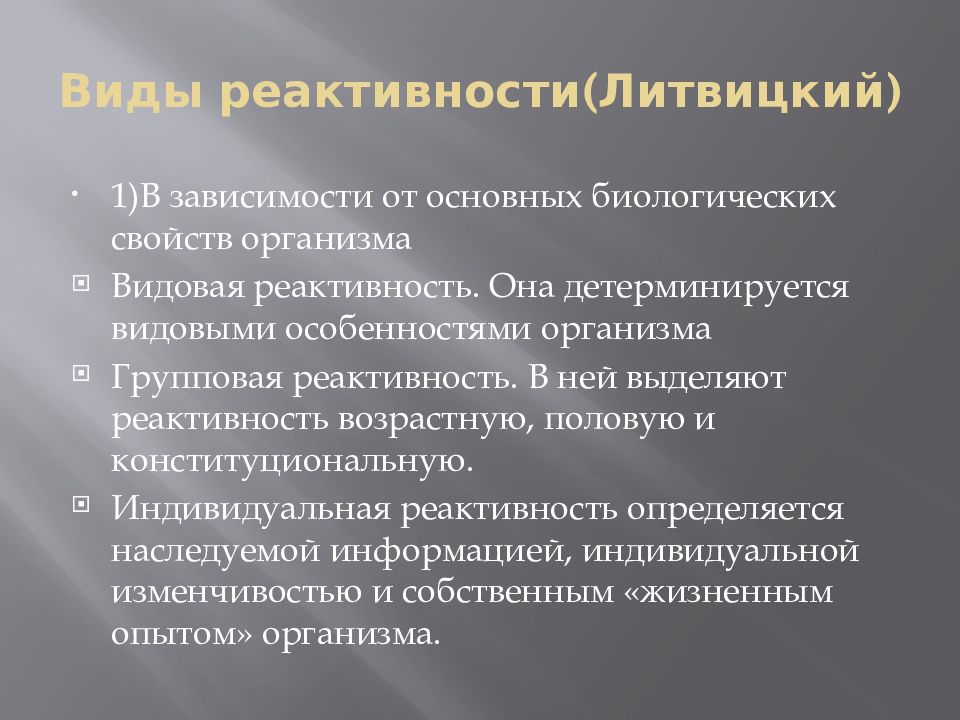 Виды реактивности(Литвицкий)

1)В зависимости от основных биологических свойств организма

Видовая реактивность. Она детерминируется видовыми особенностями организма

Групповая реактивность. В ней выделяют реактивность возрастную, половую и конституциональную.

Индивидуальная реактивность определяется наследуемой информацией, индивидуальной изменчивостью и собственным «жизненным опытом» организма.